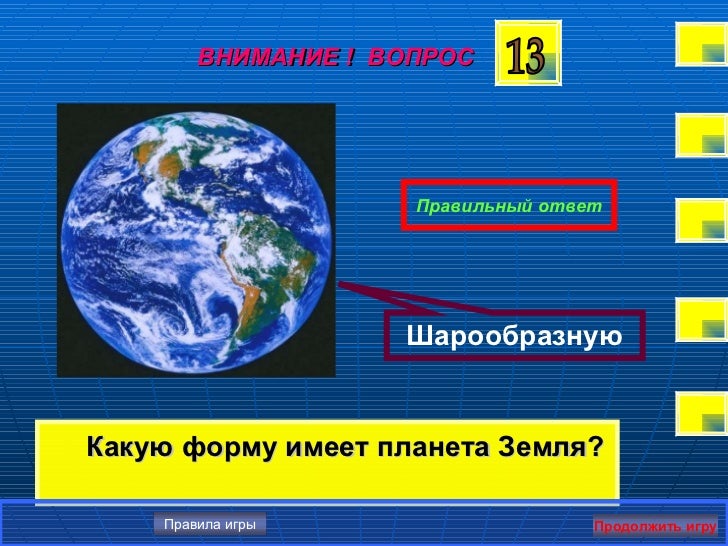 ВНИМАНИЕ ! ВОПРОС

13

Правильный ответ

Шарообразную

Какую форму имеет планета Земля?

Правила игры

Продолжить игру